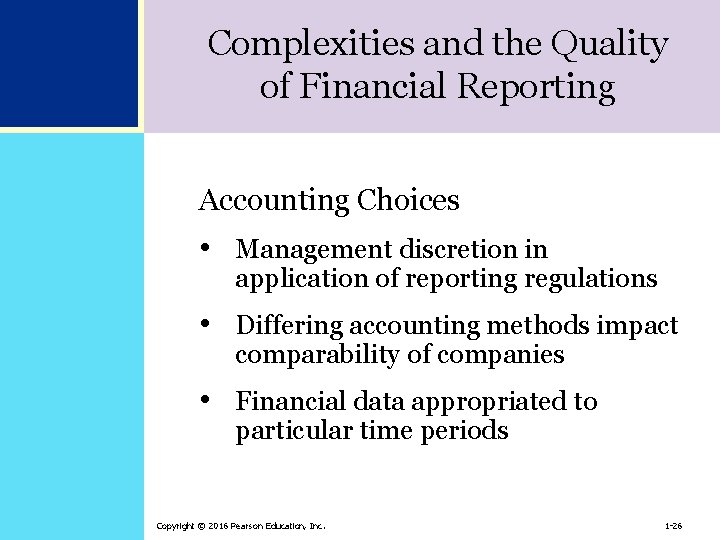 Complexities and the Quality of Financial Reporting

Accounting Choices

• Management discretion in application of reporting regulations

• Differing accounting methods impact comparability of companies

• Financial data appropriated to particular time periods

Copyright © 2016 Pearson Education, Inc.

1-26